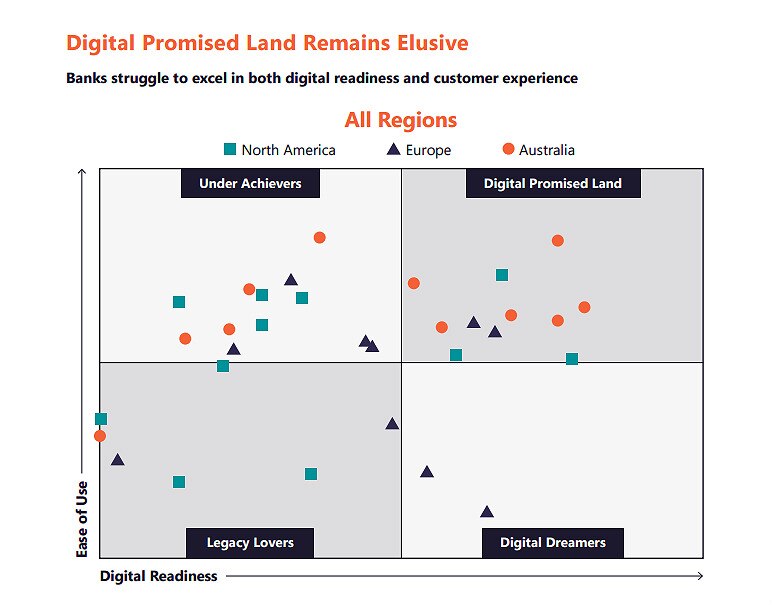 Digital Promised Land Remains Elusive

Banks struggle to excel in both digital readiness and customer experience

All Regions

North America Europe Australia

Under Achievers

Digital Promised Land

Legacy Lovers

Digital Dreamers

Ease of Use

Digital Readiness